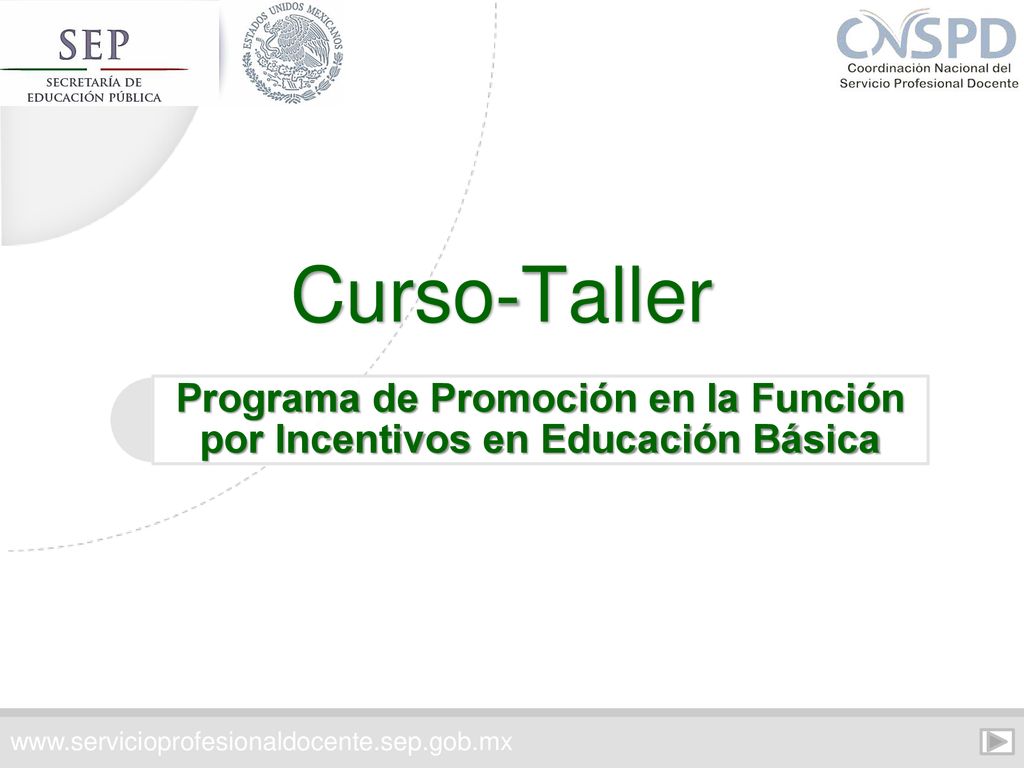 SEP
SECRETARÍA DE
EDUCACIÓN PÚBLICA

ESTADOS UNIDOS MEXICANOS

CNSPD
Coordinación Nacional del
Servicio Profesional Docente

Curso-Taller

Programa de Promoción en la Función por Incentivos en Educación Básica

www.servicioprofesionaldocente.sep.gob.mx